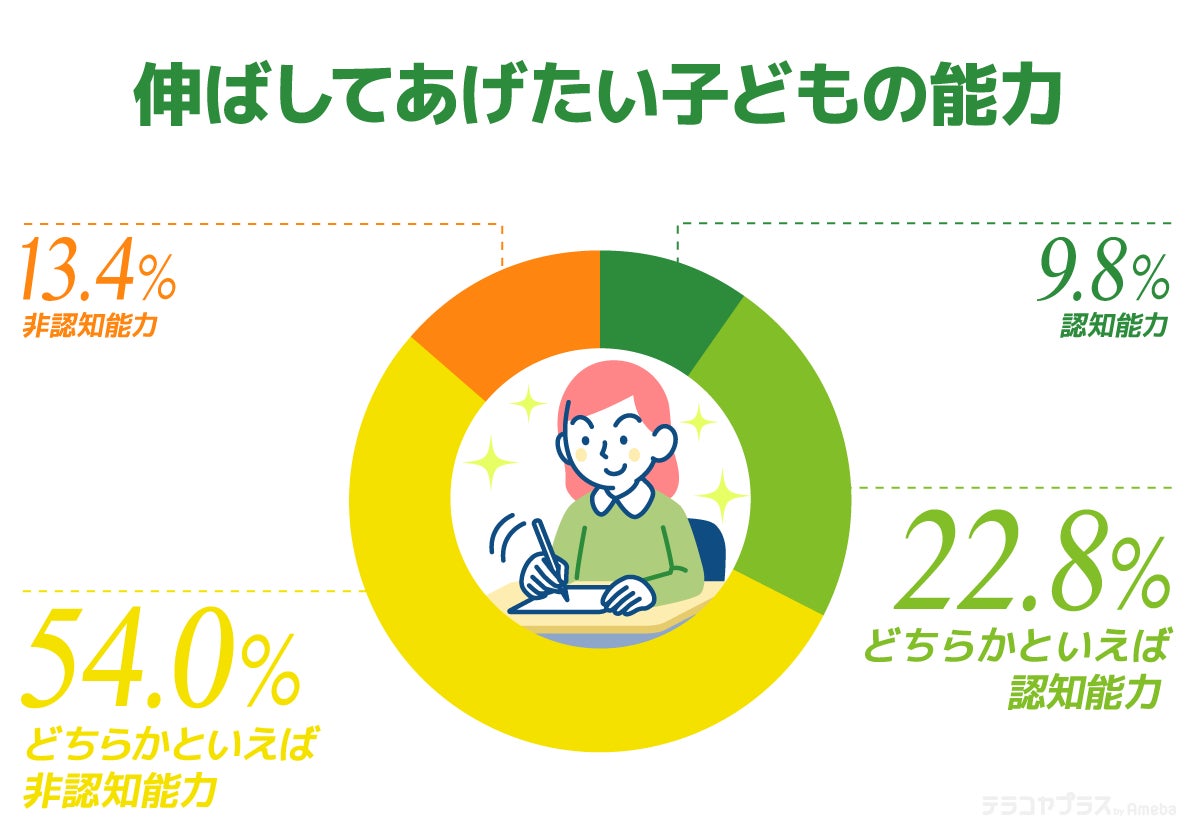 伸ばしてあげたい子どもの能力

13.4%
非認知能力

9.8%
認知能力

22.8%
どちらかといえば
認知能力

54.0%
どちらかといえば
非認知能力

テラコヤプラス by Ameba